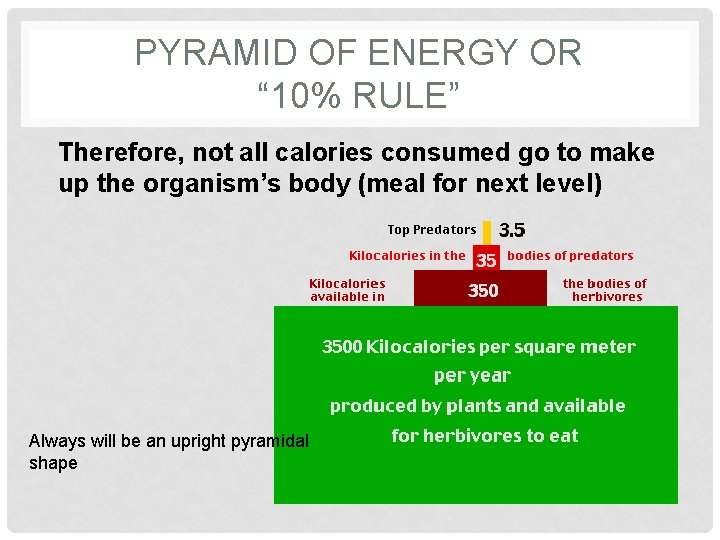 PYRAMID OF ENERGY OR "10% RULE"

Therefore, not all calories consumed go to make up the organism's body (meal for next level)

Top Predators 3.5

Kilocalories in the 35 bodies of predators

Kilocalories available in 350 the bodies of herbivores

3500 Kilocalories per square meter per year produced by plants and available for herbivores to eat

Always will be an upright pyramidal shape